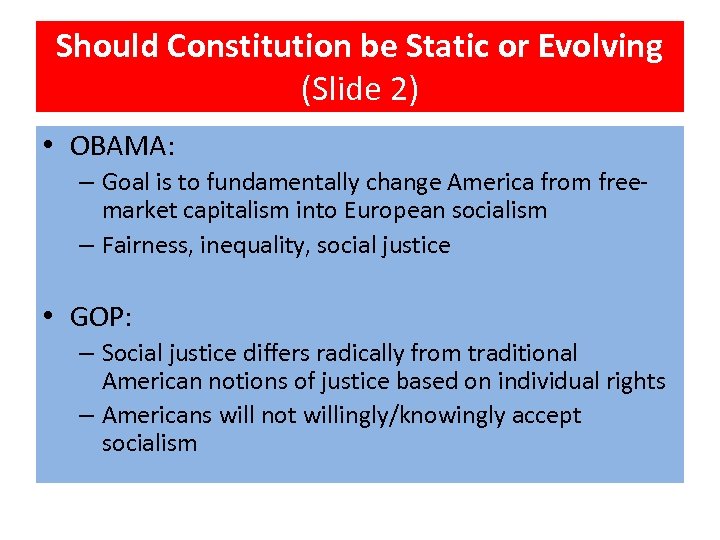 Should Constitution be Static or Evolving
(Slide 2)

• OBAMA:
– Goal is to fundamentally change America from free-market capitalism into European socialism
– Fairness, inequality, social justice

• GOP:
– Social justice differs radically from traditional American notions of justice based on individual rights
– Americans will not willingly/knowingly accept socialism